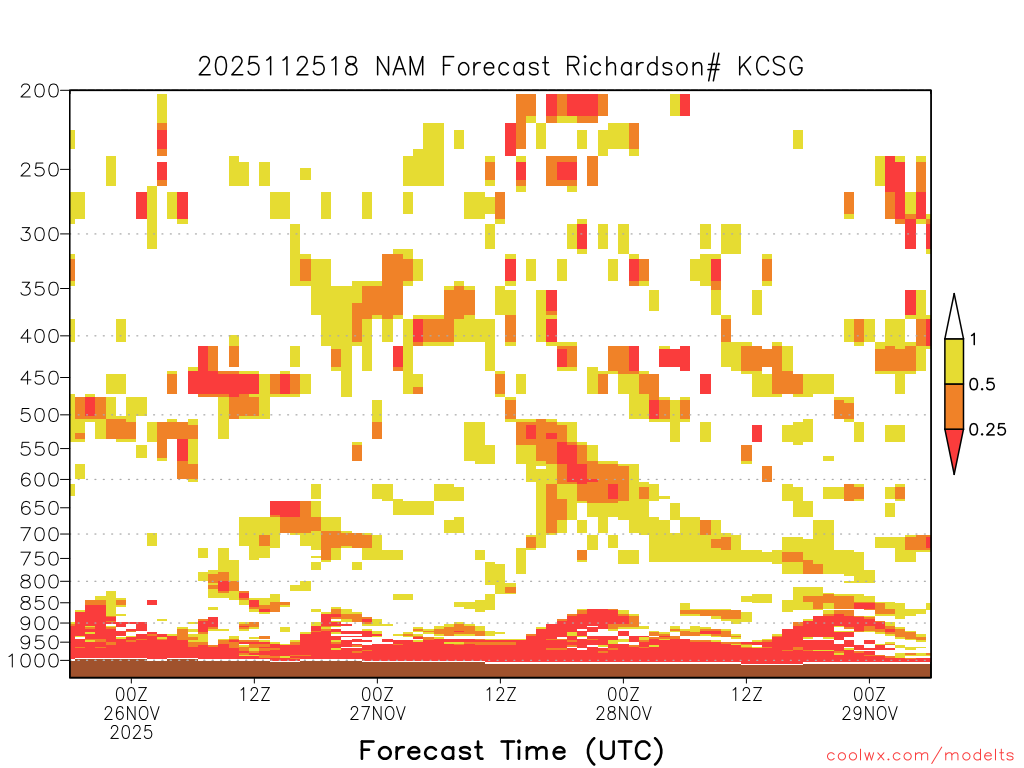 2025112518 NAM Forecast Richardson# KCSG

200
250
300
350
400
450
500
550
600
650
700
750
800
850
900
950
1000

1
0.5
0.25

00Z
26NOV
2025
12Z
00Z
27NOV
12Z
00Z
28NOV
12Z
00Z
29NOV

Forecast Time (UTC)

coolwx.com/modelts